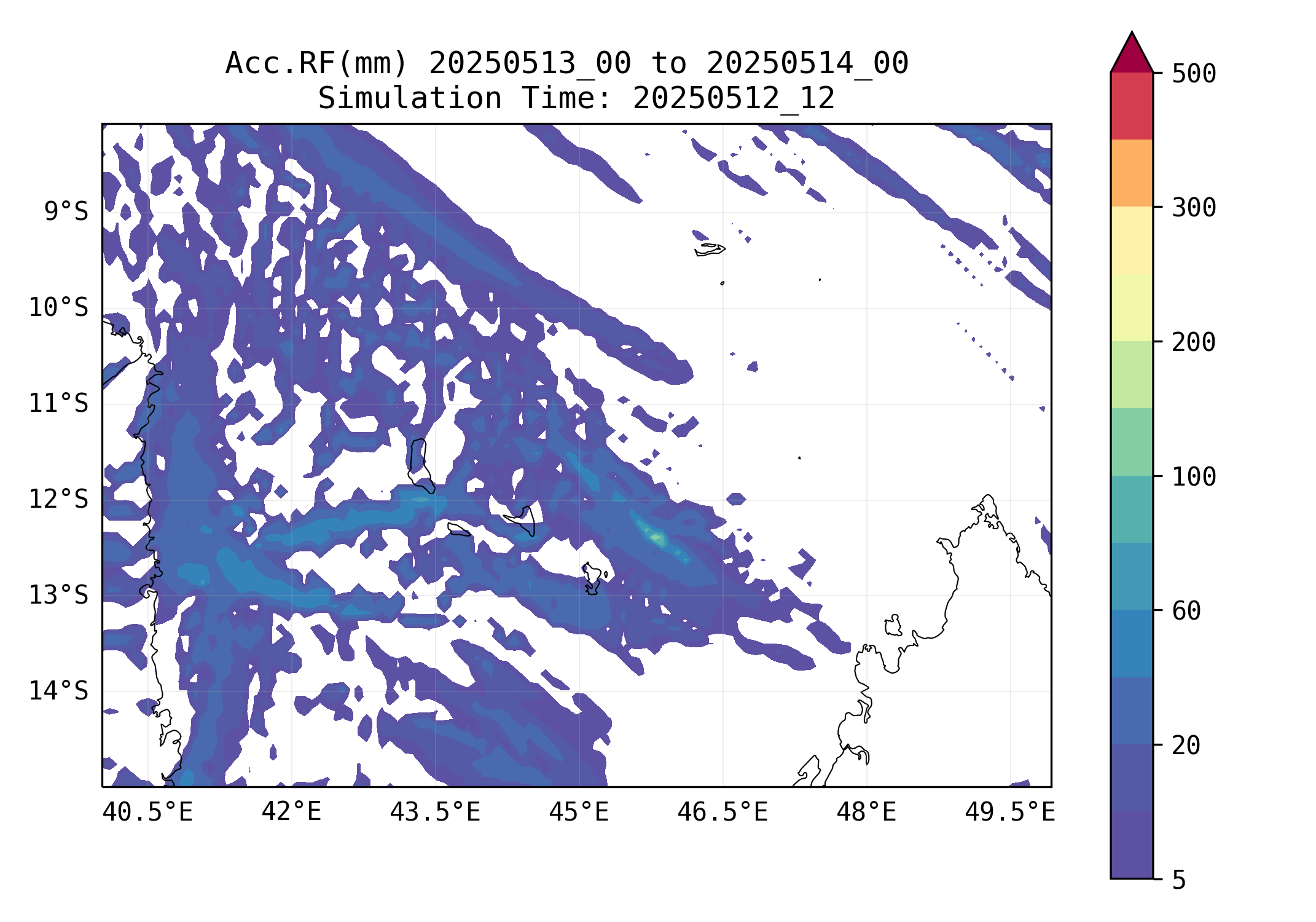 Acc.RF(mm) 20250513_00 to 20250514_00
Simulation Time: 20250512_12

9°S
10°S
11°S
12°S
13°S
14°S

40.5°E
42°E
43.5°E
45°E
46.5°E
48°E
49.5°E

500
300
200
100
60
20
5